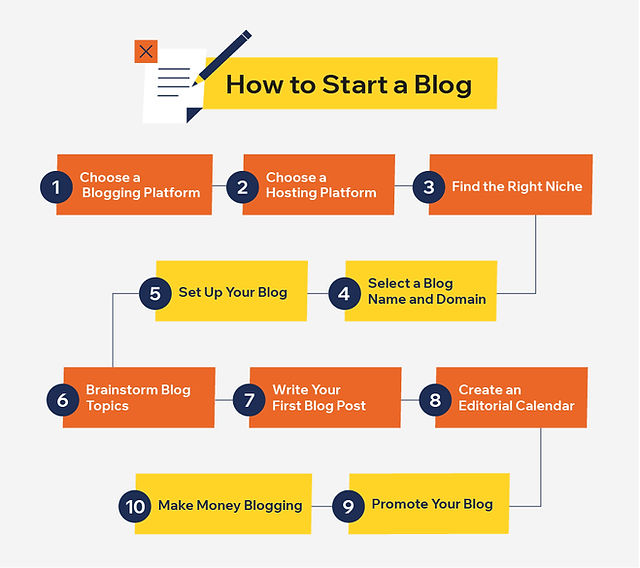 How to Start a Blog

1 Choose a Blogging Platform

2 Choose a Hosting Platform

3 Find the Right Niche

4 Select a Blog Name and Domain

5 Set Up Your Blog

6 Brainstorm Blog Topics

7 Write Your First Blog Post

8 Create an Editorial Calendar

9 Promote Your Blog

10 Make Money Blogging